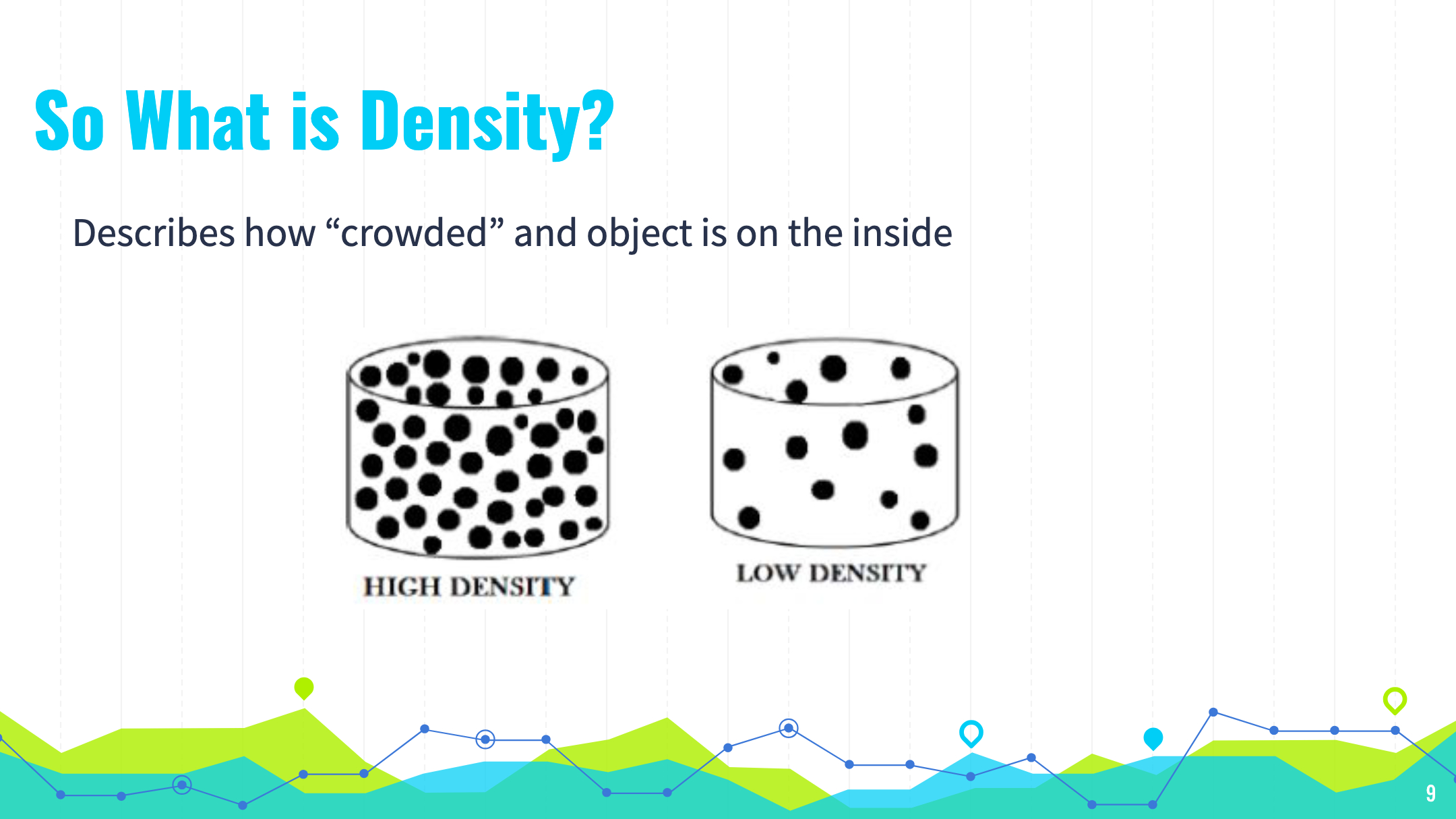 So What is Density?

Describes how “crowded” and object is on the inside

HIGH DENSITY

LOW DENSITY

9